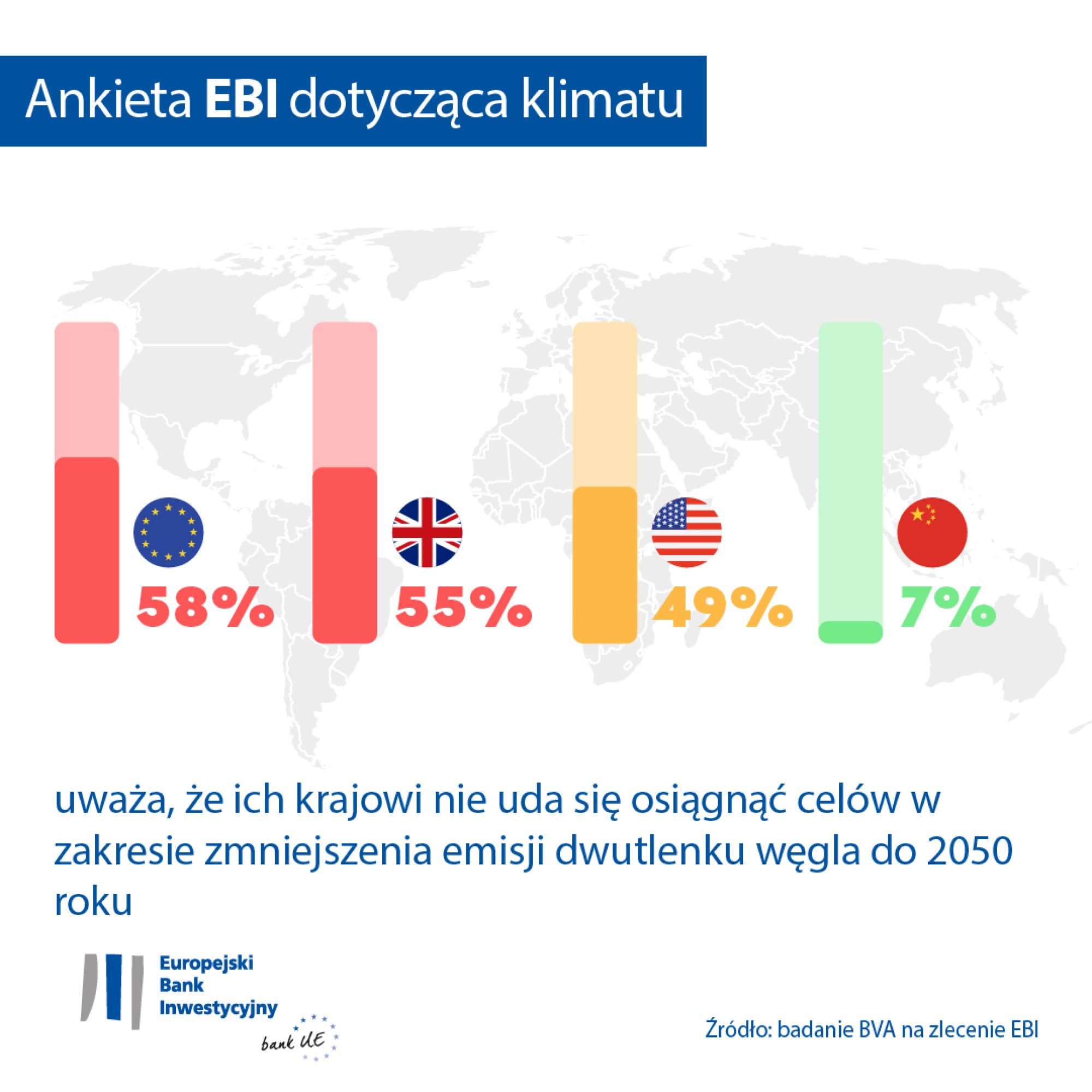 Ankieta EBI dotycząca klimatu

58%

55%

49%

7%

uważa, że ich krajowi nie uda się osiągnąć celów w zakresie zmniejszenia emisji dwutlenku węgla do 2050 roku

Europejski Bank Inwestycyjny

bank UE

Źródło: badanie BVA na zlecenie EBI